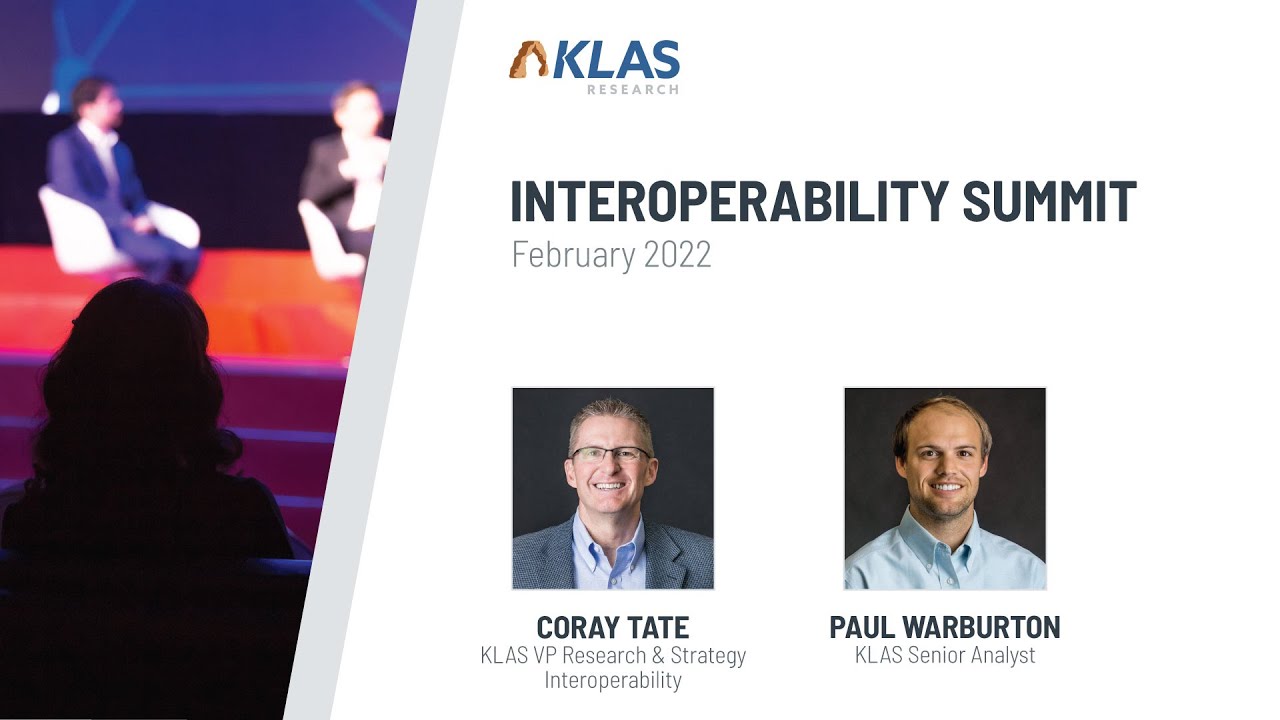 KLAS
RESEARCH

INTEROPERABILITY SUMMIT
February 2022

CORAY TATE
KLAS VP Research & Strategy
Interoperability

PAUL WARBURTON
KLAS Senior Analyst